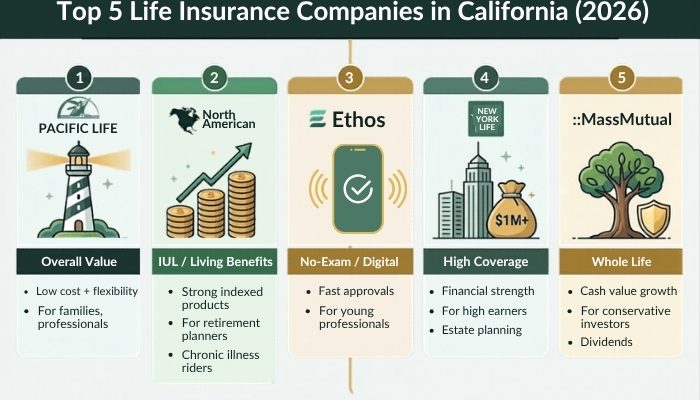 Top 5 Life Insurance Companies in California (2026)

1
PACIFIC LIFE
Overall Value
• Low cost + flexibility
• For families, professionals

2
North American
IUL / Living Benefits
• Strong indexed products
• For retirement planners
• Chronic illness riders

3
Ethos
No-Exam / Digital
• Fast approvals
• For young professionals

4
NEW YORK LIFE
$1M+
High Coverage
• Financial strength
• For high earners
• Estate planning

5
::MassMutual
Whole Life
• Cash value growth
• For conservative investors
• Dividends